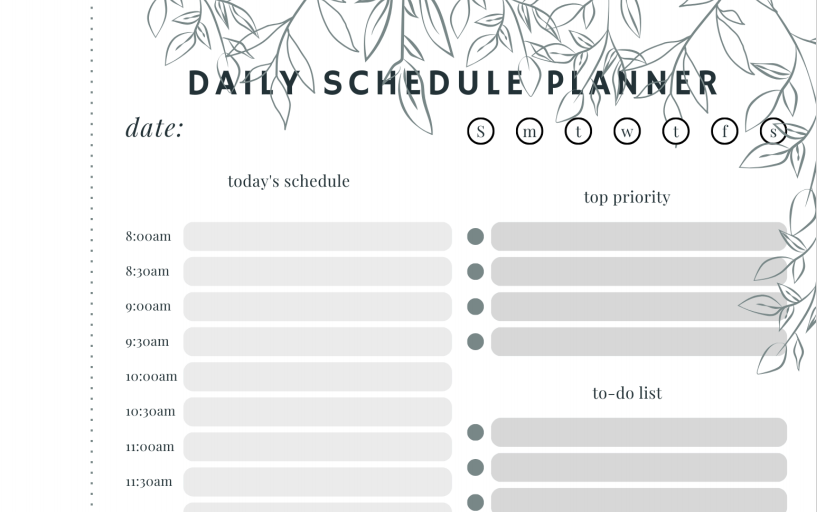 DAILY SCHEDULE PLANNER

date:

S m t w t f s

today's schedule

8:00am
8:30am
9:00am
9:30am
10:00am
10:30am
11:00am
11:30am

top priority

to-do list